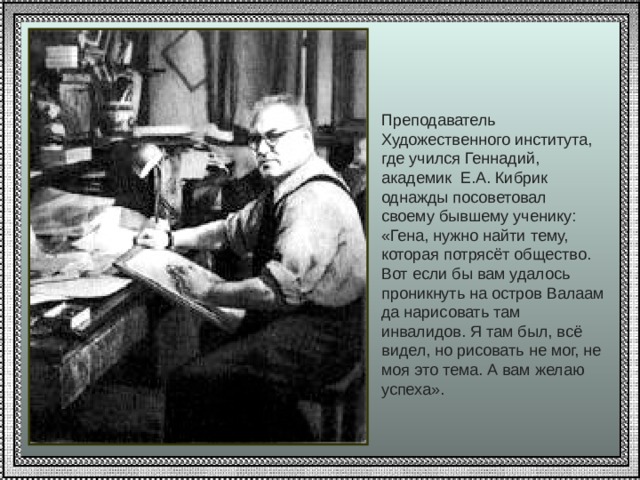 Преподаватель Художественного института, где учился Геннадий, академик Е.А. Кибрик однажды посоветовал своему бывшему ученику: «Гена, нужно найти тему, которая потрясёт общество. Вот если бы вам удалось проникнуть на остров Валаам да нарисовать там инвалидов. Я там был, всё видел, но рисовать не мог, не моя это тема. А вам желаю успеха».